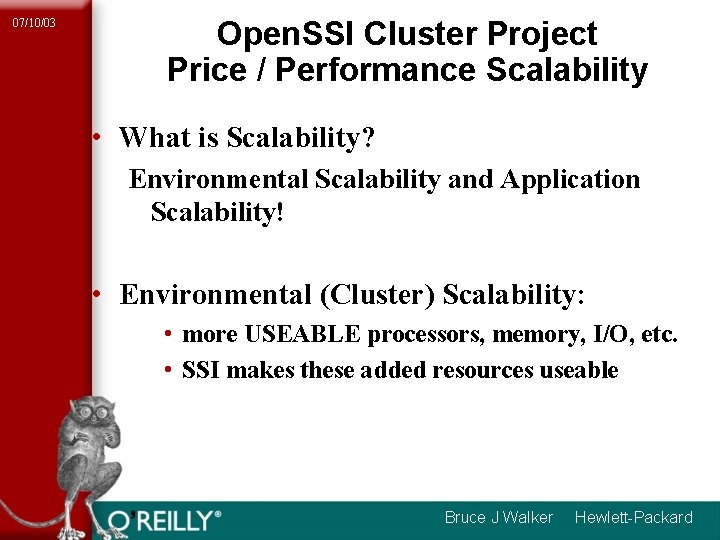 07/10/03

OpenSSI Cluster Project
Price / Performance Scalability

• What is Scalability?

Environmental Scalability and Application Scalability!

• Environmental (Cluster) Scalability:

• more USEABLE processors, memory, I/O, etc.
• SSI makes these added resources useable

O'REILLY®

Bruce J Walker Hewlett-Packard